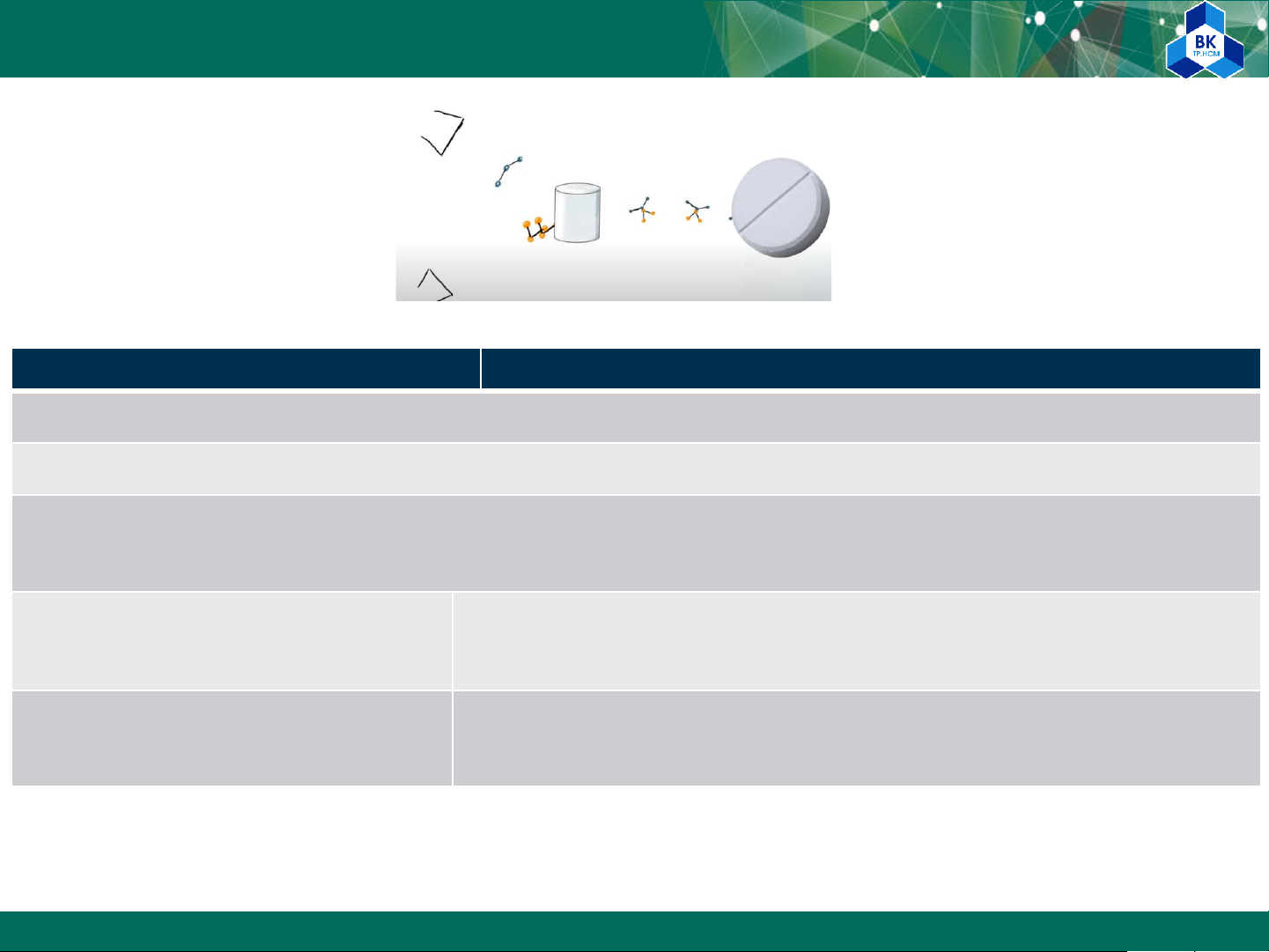 BK
TP.HCM